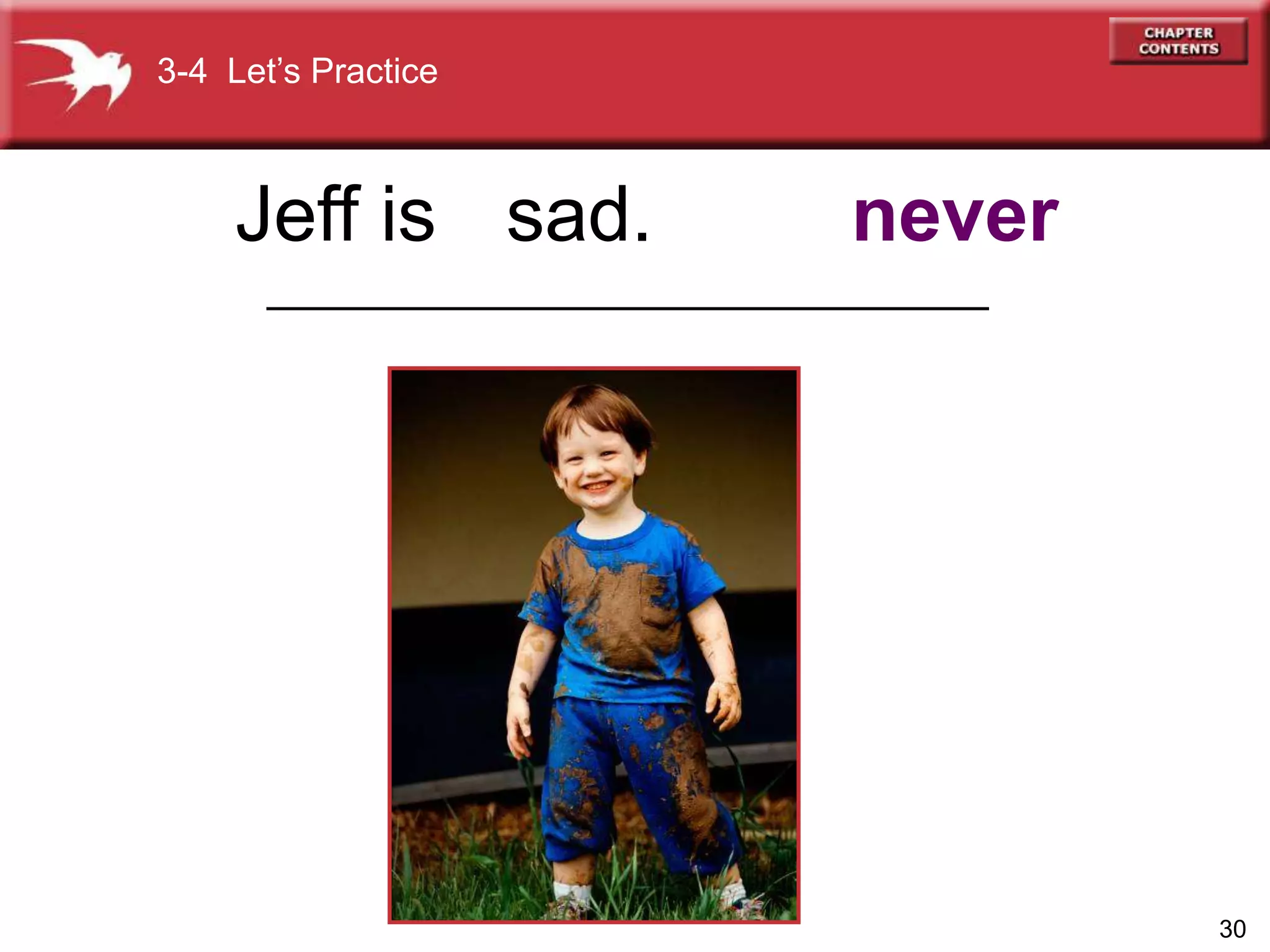 3-4 Let's Practice

CHAPTER CONTENTS

Jeff is sad. never

30